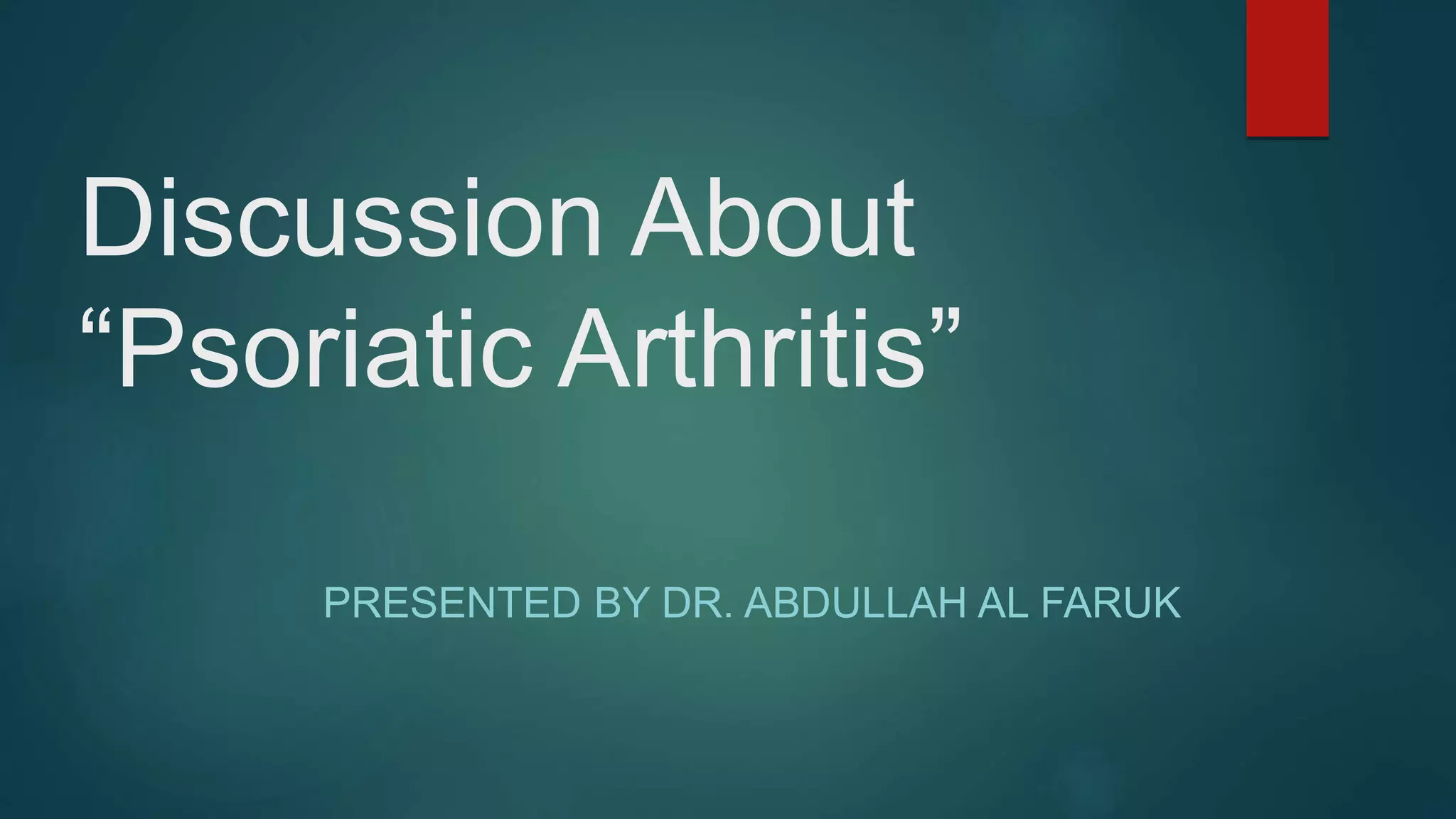 Discussion About “Psoriatic Arthritis”

PRESENTED BY DR. ABDULLAH AL FARUK